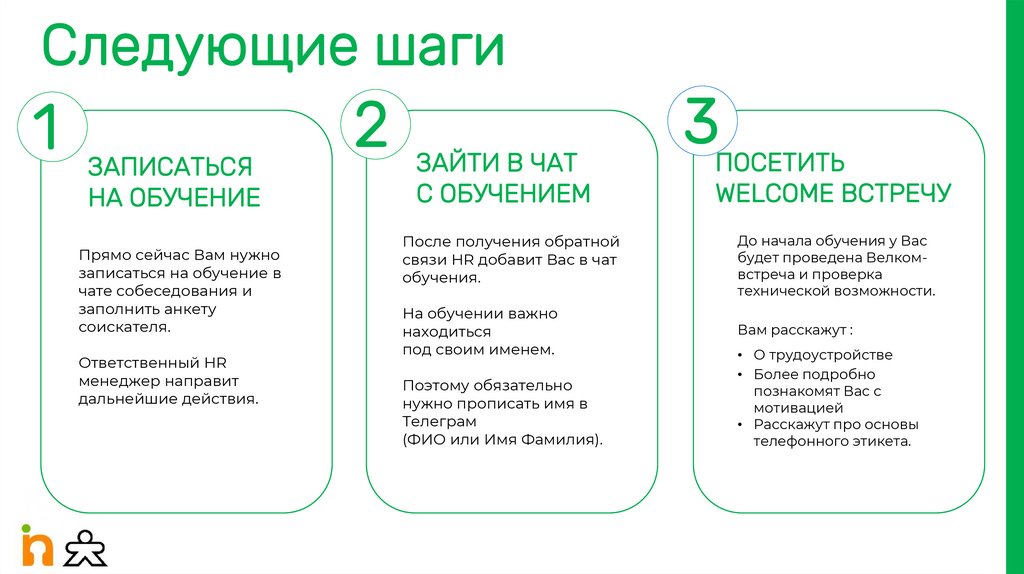 Следующие шаги

1

ЗАПИСАТЬСЯ НА ОБУЧЕНИЕ

Прямо сейчас Вам нужно записаться на обучение в чате собеседования и заполнить анкету соискателя.

Ответственный HR менеджер направит дальнейшие действия.

2

ЗАЙТИ В ЧАТ С ОБУЧЕНИЕМ

После получения обратной связи HR добавит Вас в чат обучения.

На обучении важно находиться под своим именем.

Поэтому обязательно нужно прописать имя в Телеграм (ФИО или Имя Фамилия).

3

ПОСЕТИТЬ WELCOME ВСТРЕЧУ

До начала обучения у Вас будет проведена Велком-встреча и проверка технической возможности.

Вам расскажут :

• О трудоустройстве
• Более подробно познакомят Вас с мотивацией
• Расскажут про основы телефонного этикета.